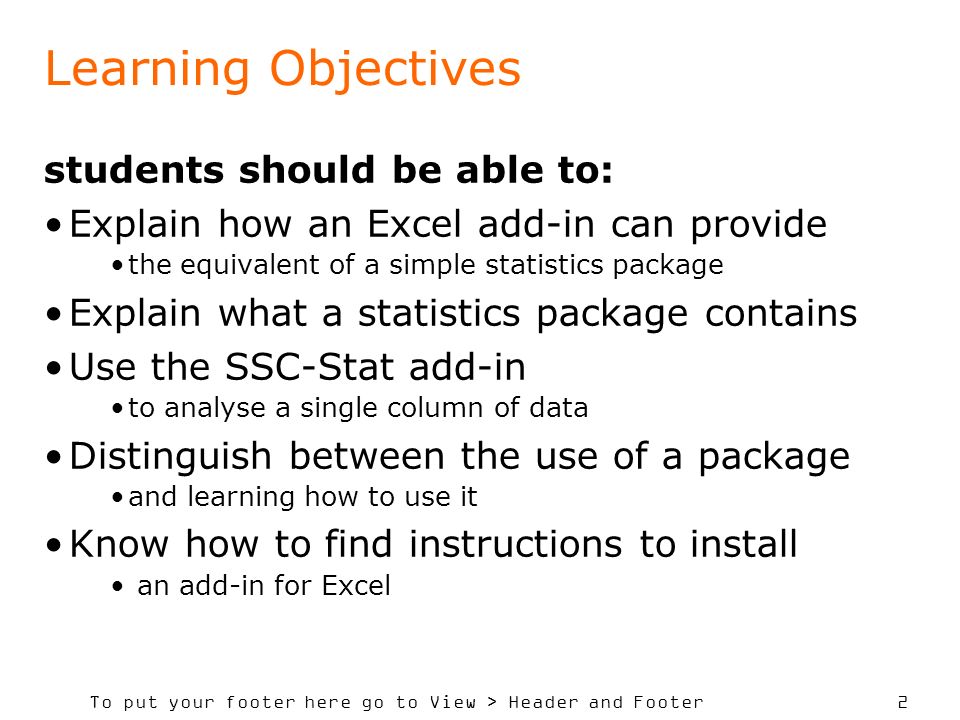 Learning Objectives

students should be able to:

• Explain how an Excel add-in can provide
  • the equivalent of a simple statistics package
• Explain what a statistics package contains
• Use the SSC-Stat add-in
  • to analyse a single column of data
• Distinguish between the use of a package
  • and learning how to use it
• Know how to find instructions to install
  • an add-in for Excel

To put your footer here go to View > Header and Footer

2